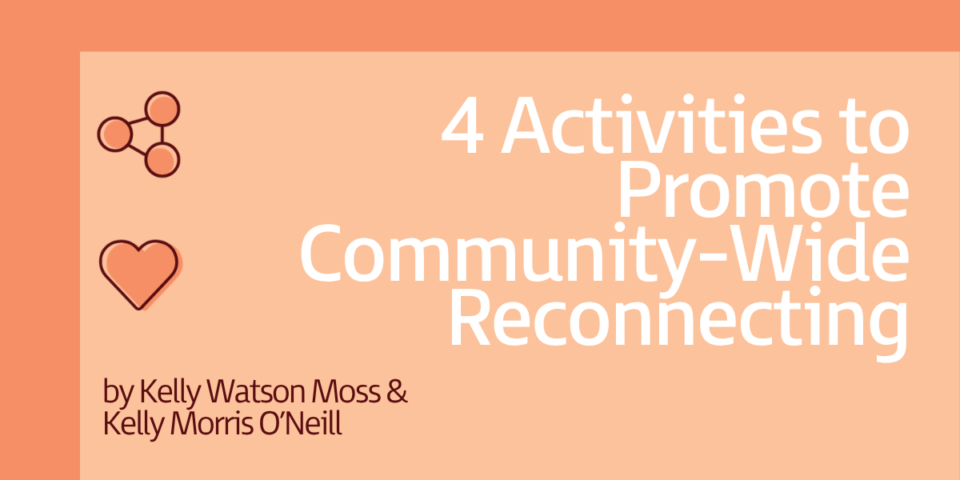 4 Activities to Promote Community-Wide Reconnecting

by Kelly Watson Moss &
Kelly Morris O'Neill